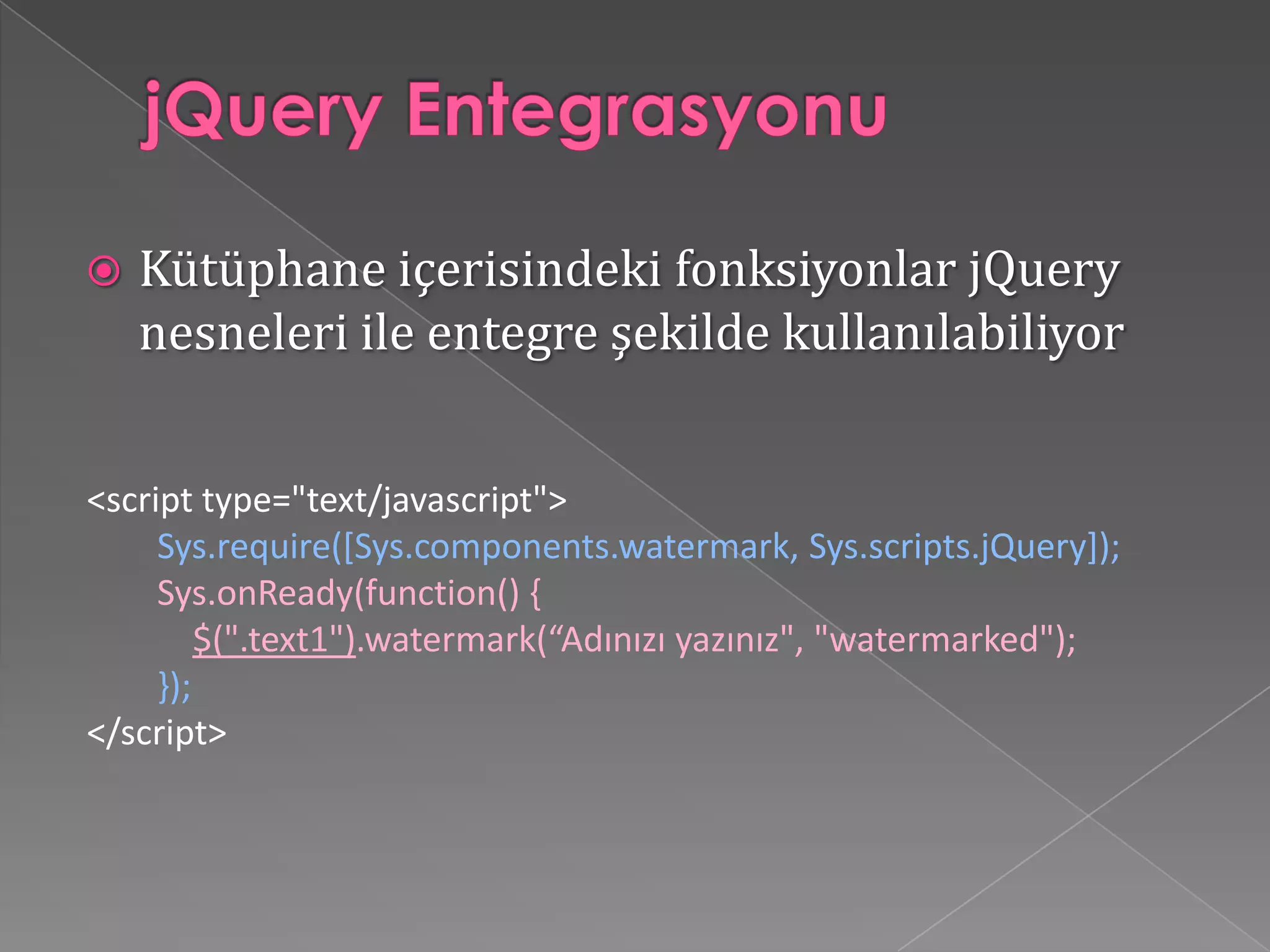 jQuery Entegrasyonu

Kütüphane içerisindeki fonksiyonlar jQuery nesneleri ile entegre şekilde kullanılabiliyor

<script type="text/javascript">
Sys.require([Sys.components.watermark, Sys.scripts.jQuery]);
Sys.onReady(function() {
$(".text1").watermark(“Adınızı yazınız", "watermarked");
});
</script>